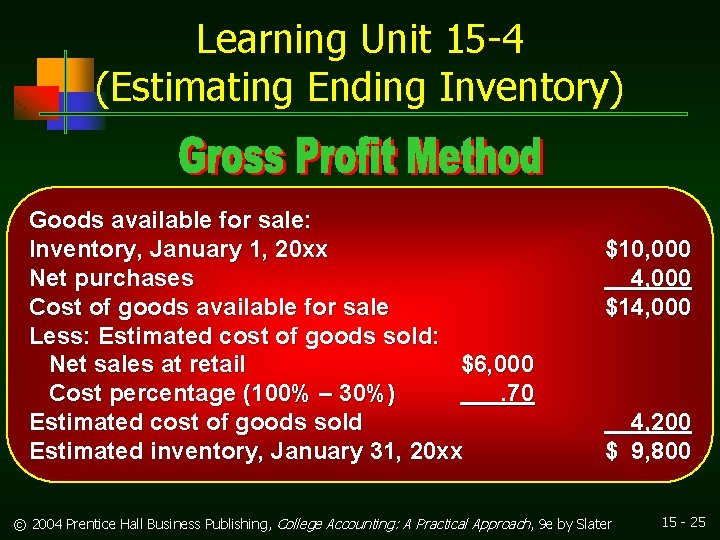 Learning Unit 15-4
(Estimating Ending Inventory)

Gross Profit Method

| | | |
|---|---|---|
| Goods available for sale: | | |
| Inventory, January 1, 20xx | | \$10,000 |
| Net purchases | | 4,000 |
| Cost of goods available for sale | | \$14,000 |
| Less: Estimated cost of goods sold: | | |
| Net sales at retail | \$6,000 | |
| Cost percentage (100% – 30%) | .70 | |
| Estimated cost of goods sold | | 4,200 |
| Estimated inventory, January 31, 20xx | | \$ 9,800 |

© 2004 Prentice Hall Business Publishing, College Accounting: A Practical Approach, 9e by Slater

15 - 25